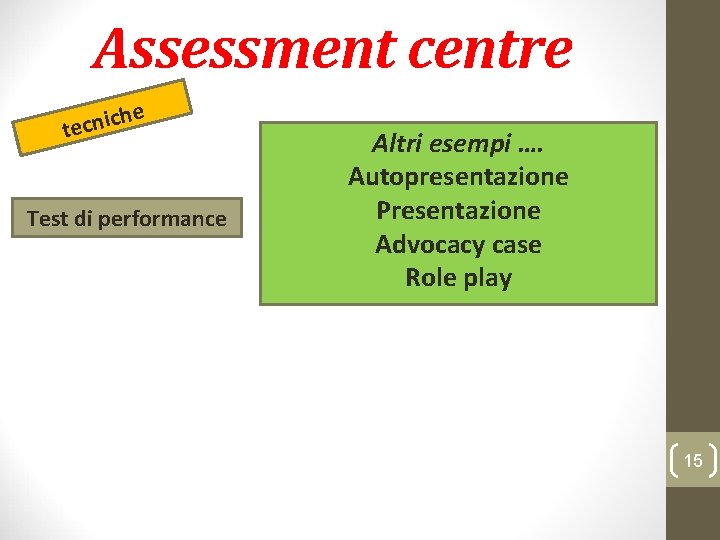 Assessment centre

tecniche

Test di performance

Altri esempi ….
Autopresentazione
Presentazione
Advocacy case
Role play

15